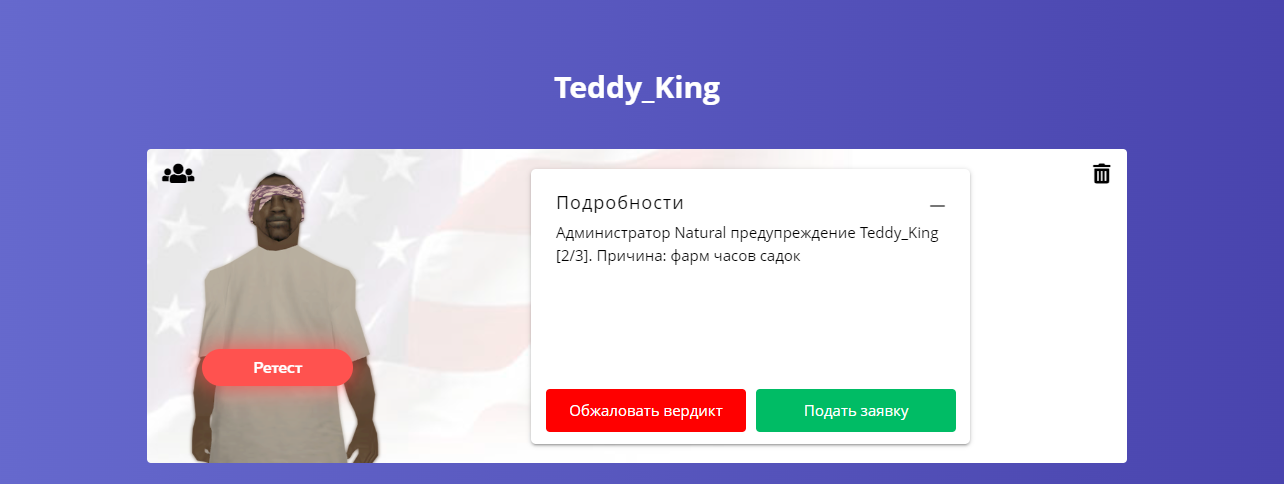 Teddy_King

Ретест

Подробности

—

Администратор Natural предупреждение Teddy_King [2/3]. Причина: фарм часов садок

Обжаловать вердикт

Подать заявку